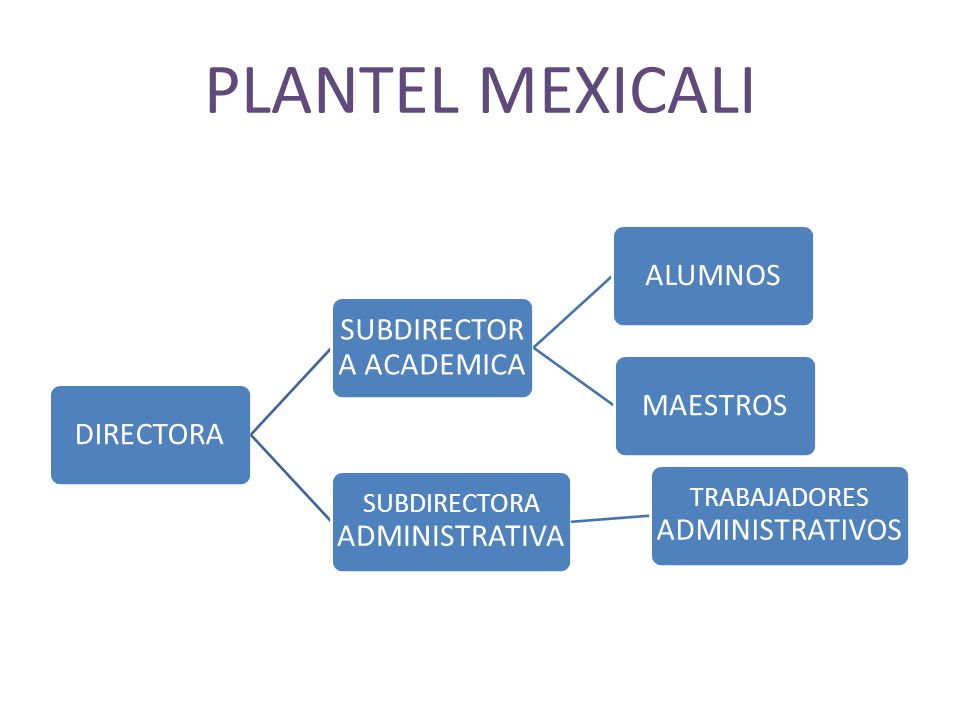 PLANTEL MEXICALI

DIRECTORA

SUBDIRECTOR A ACADEMICA

ALUMNOS

MAESTROS

SUBDIRECTORA ADMINISTRATIVA

TRABAJADORES ADMINISTRATIVOS